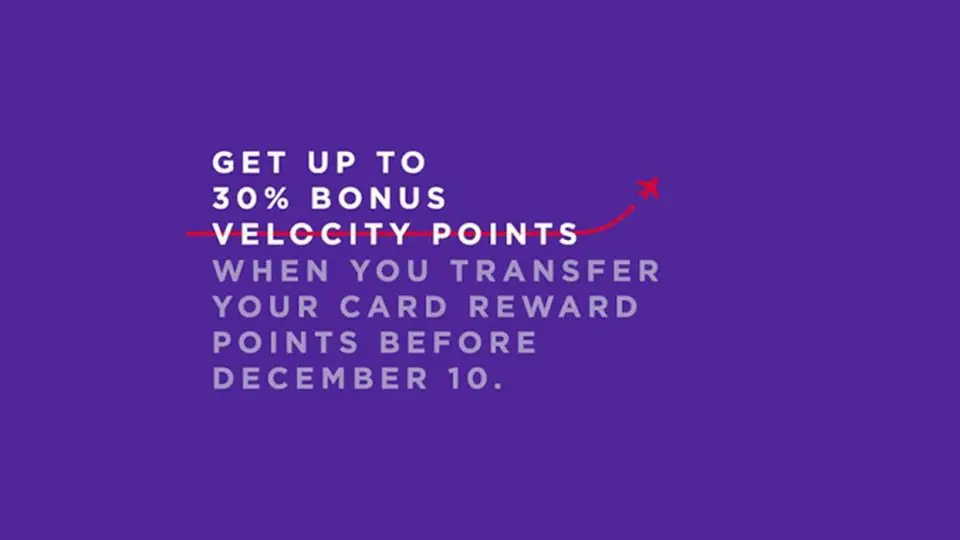 GET UP TO 30% BONUS VELOCITY POINTS WHEN YOU TRANSFER YOUR CARD REWARD POINTS BEFORE DECEMBER 10.